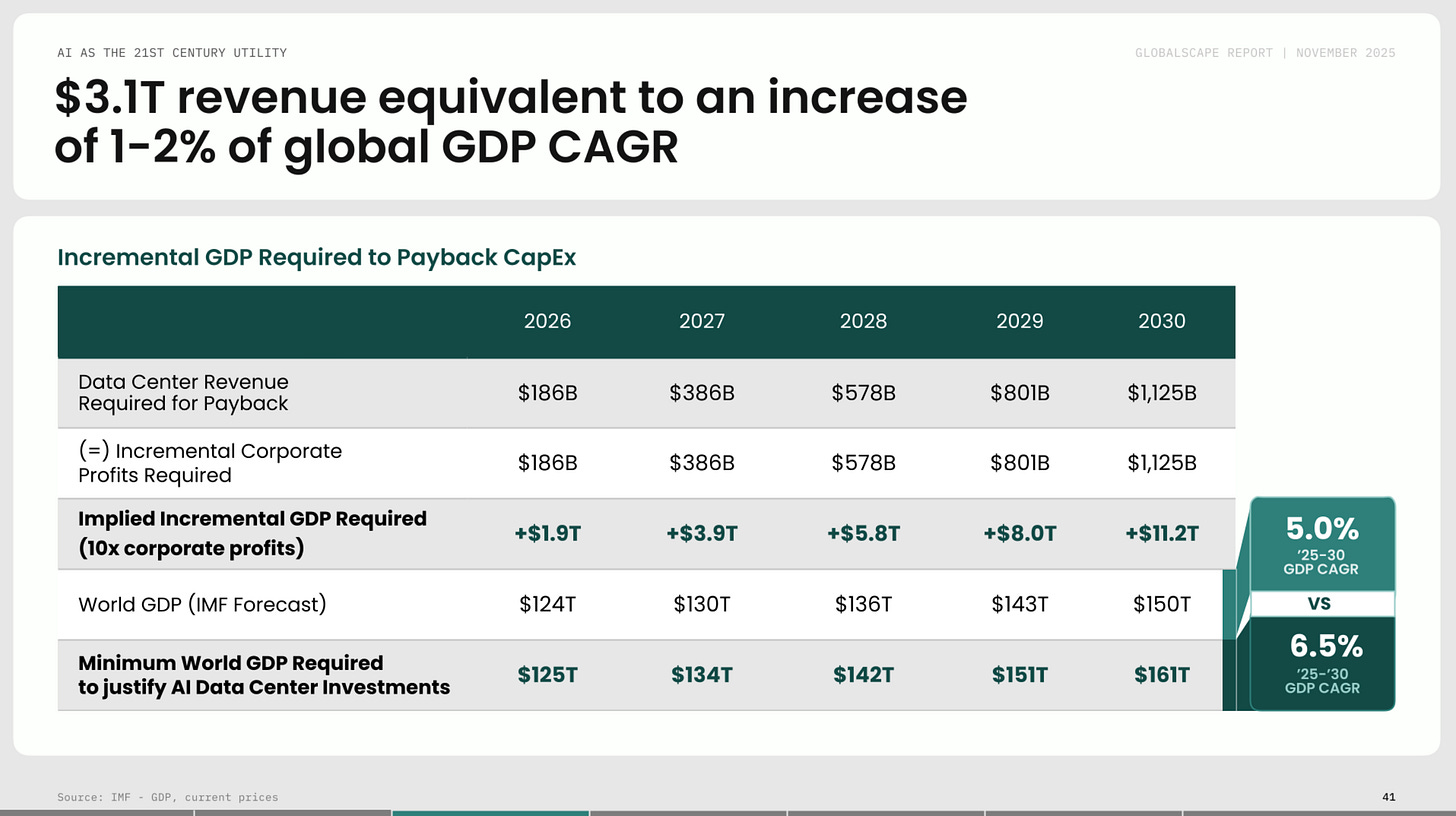 AI AS THE 21ST CENTURY UTILITY

GLOBALSCAPE REPORT | NOVEMBER 2025

$3.1T revenue equivalent to an increase of 1-2% of global GDP CAGR

Incremental GDP Required to Payback CapEx

| | 2026 | 2027 | 2028 | 2029 | 2030 |
|---|---|---|---|---|---|
| Data Center Revenue Required for Payback | $186B | $386B | $578B | $801B | $1,125B |
| (=) Incremental Corporate Profits Required | $186B | $386B | $578B | $801B | $1,125B |
| **Implied Incremental GDP Required (10x corporate profits)** | **+$1.9T** | **+$3.9T** | **+$5.8T** | **+$8.0T** | **+$11.2T** |
| World GDP (IMF Forecast) | $124T | $130T | $136T | $143T | $150T |
| **Minimum World GDP Required to justify AI Data Center Investments** | **$125T** | **$134T** | **$142T** | **$151T** | **$161T** |

5.0%
'25-30
GDP CAGR

VS

6.5%
'25-'30
GDP CAGR

Source: IMF - GDP, current prices

41